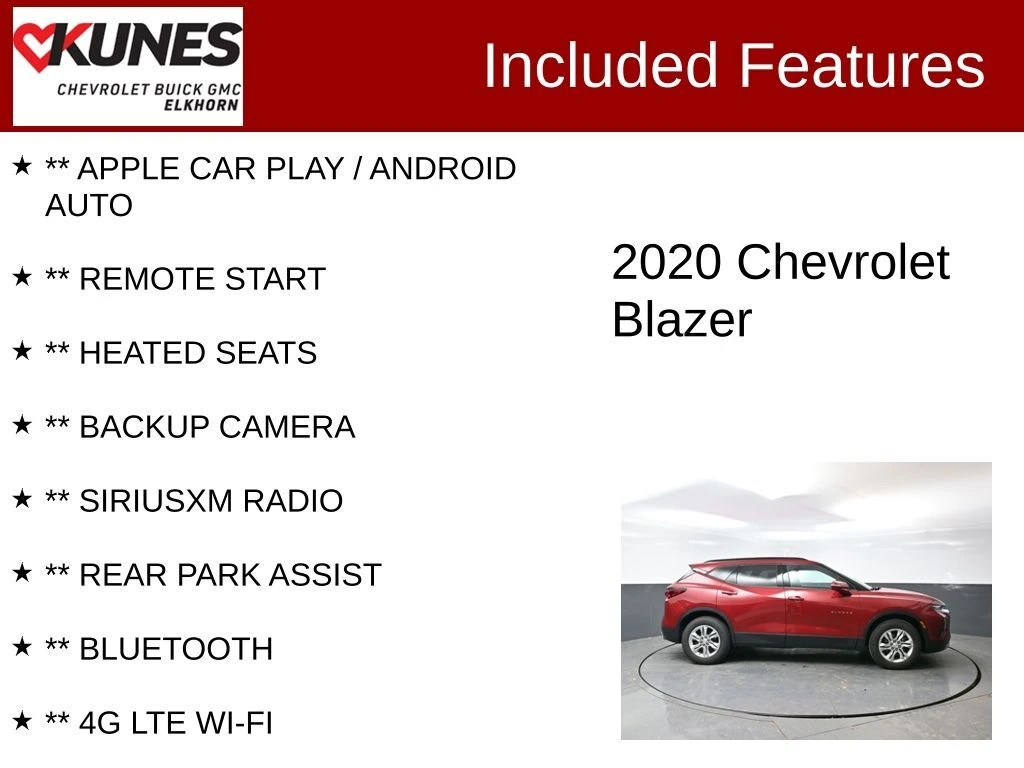 KUNES
CHEVROLET BUICK GMC
ELKHORN

Included Features

★ ** APPLE CAR PLAY / ANDROID AUTO

★ ** REMOTE START

★ ** HEATED SEATS

★ ** BACKUP CAMERA

★ ** SIRIUSXM RADIO

★ ** REAR PARK ASSIST

★ ** BLUETOOTH

★ ** 4G LTE WI-FI

2020 Chevrolet Blazer